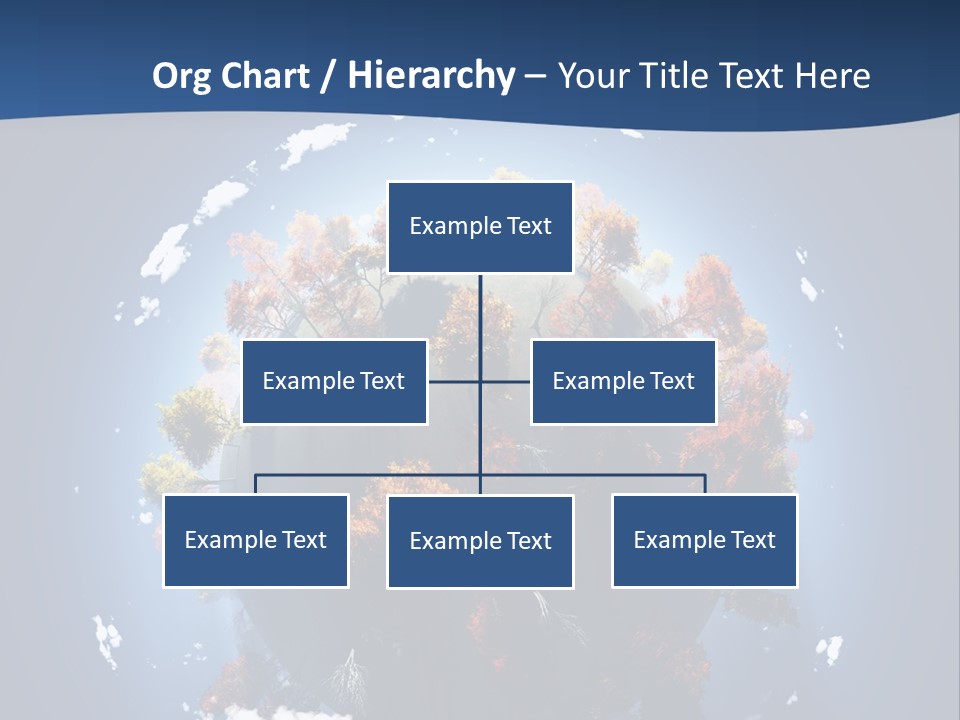 Org Chart / Hierarchy – Your Title Text Here

Example Text

Example Text

Example Text

Example Text

Example Text

Example Text